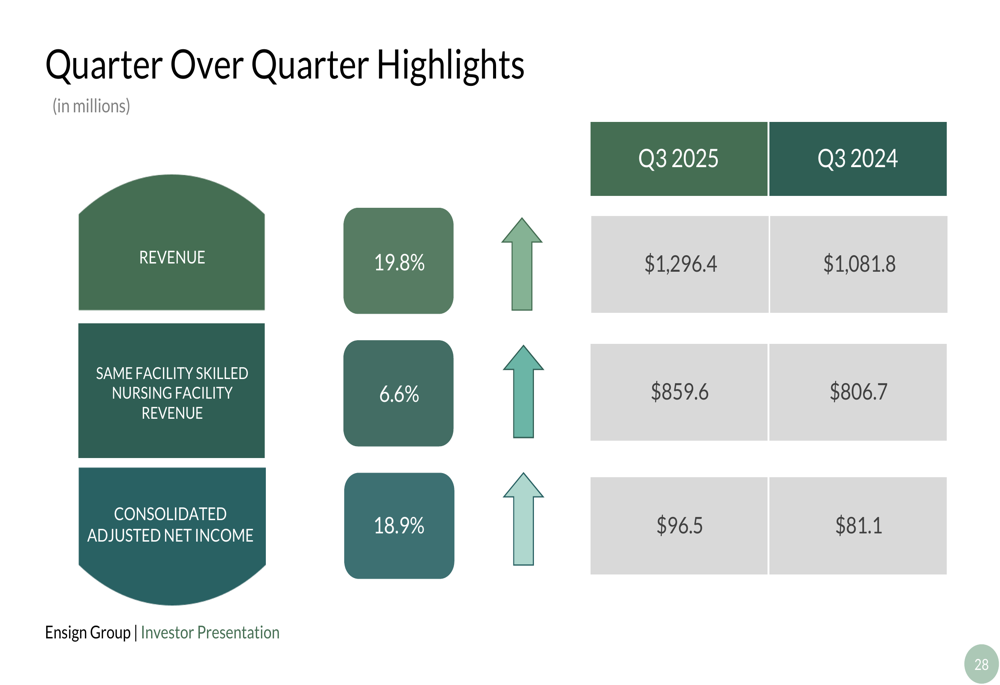 Quarter Over Quarter Highlights
(in millions)

| | | Q3 2025 | Q3 2024 |
|---|---|---|---|
| REVENUE | 19.8% | \$1,296.4 | \$1,081.8 |
| SAME FACILITY SKILLED NURSING FACILITY REVENUE | 6.6% | \$859.6 | \$806.7 |
| CONSOLIDATED ADJUSTED NET INCOME | 18.9% | \$96.5 | \$81.1 |

Ensign Group | Investor Presentation

28